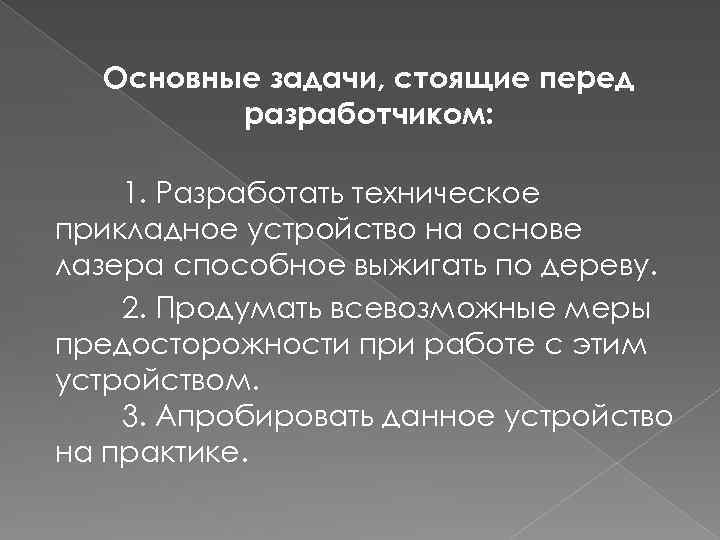 Основные задачи, стоящие перед разработчиком:

1. Разработать техническое прикладное устройство на основе лазера способное выжигать по дереву.

2. Продумать всевозможные меры предосторожности при работе с этим устройством.

3. Апробировать данное устройство на практике.